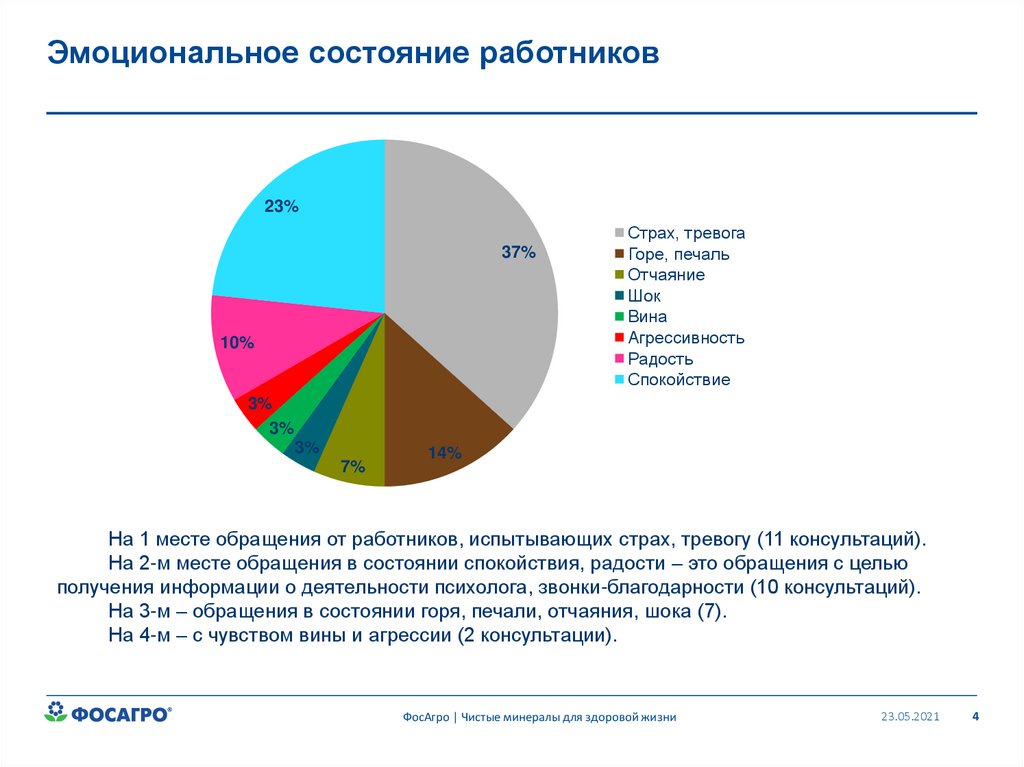 Эмоциональное состояние работников

23%

37%

10%

3%

3%

3%

7%

14%

Страх, тревога
Горе, печаль
Отчаяние
Шок
Вина
Агрессивность
Радость
Спокойствие

На 1 месте обращения от работников, испытывающих страх, тревогу (11 консультаций).

На 2-м месте обращения в состоянии спокойствия, радости – это обращения с целью получения информации о деятельности психолога, звонки-благодарности (10 консультаций).

На 3-м – обращения в состоянии горя, печали, отчаяния, шока (7).

На 4-м – с чувством вины и агрессии (2 консультации).

ФОСАГРО®

ФосАгро | Чистые минералы для здоровой жизни

23.05.2021

4